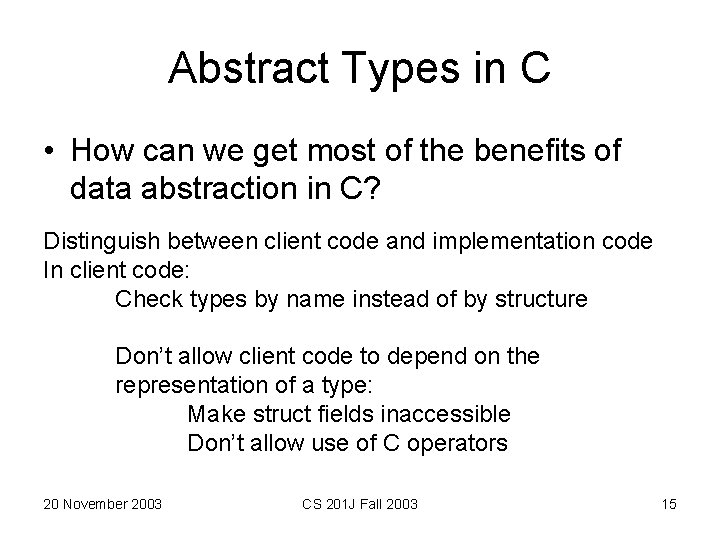 Abstract Types in C

• How can we get most of the benefits of data abstraction in C?

Distinguish between client code and implementation code
In client code:
Check types by name instead of by structure

Don't allow client code to depend on the representation of a type:
Make struct fields inaccessible
Don't allow use of C operators

20 November 2003

CS 201J Fall 2003

15